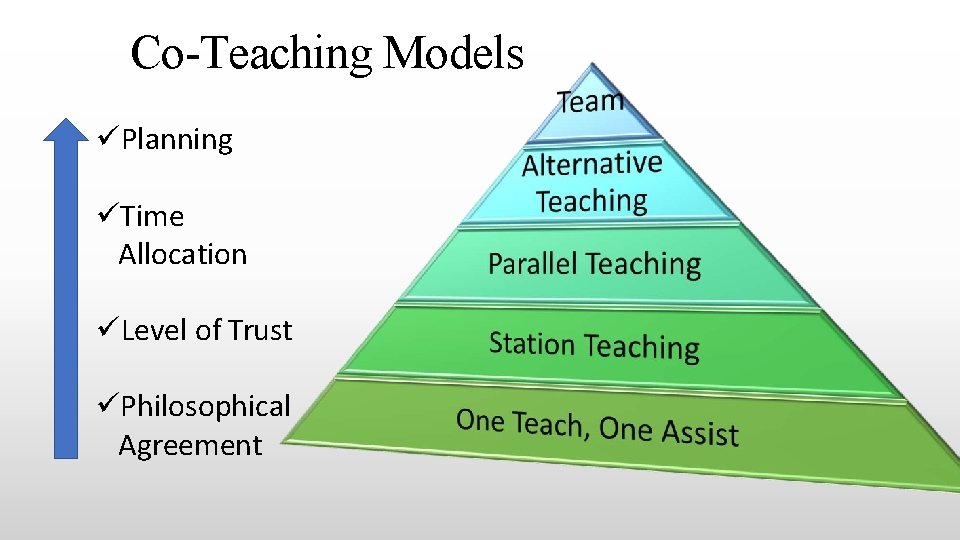 Co-Teaching Models

✓Planning

✓Time Allocation

✓Level of Trust

✓Philosophical Agreement

Team

Alternative Teaching

Parallel Teaching

Station Teaching

One Teach, One Assist